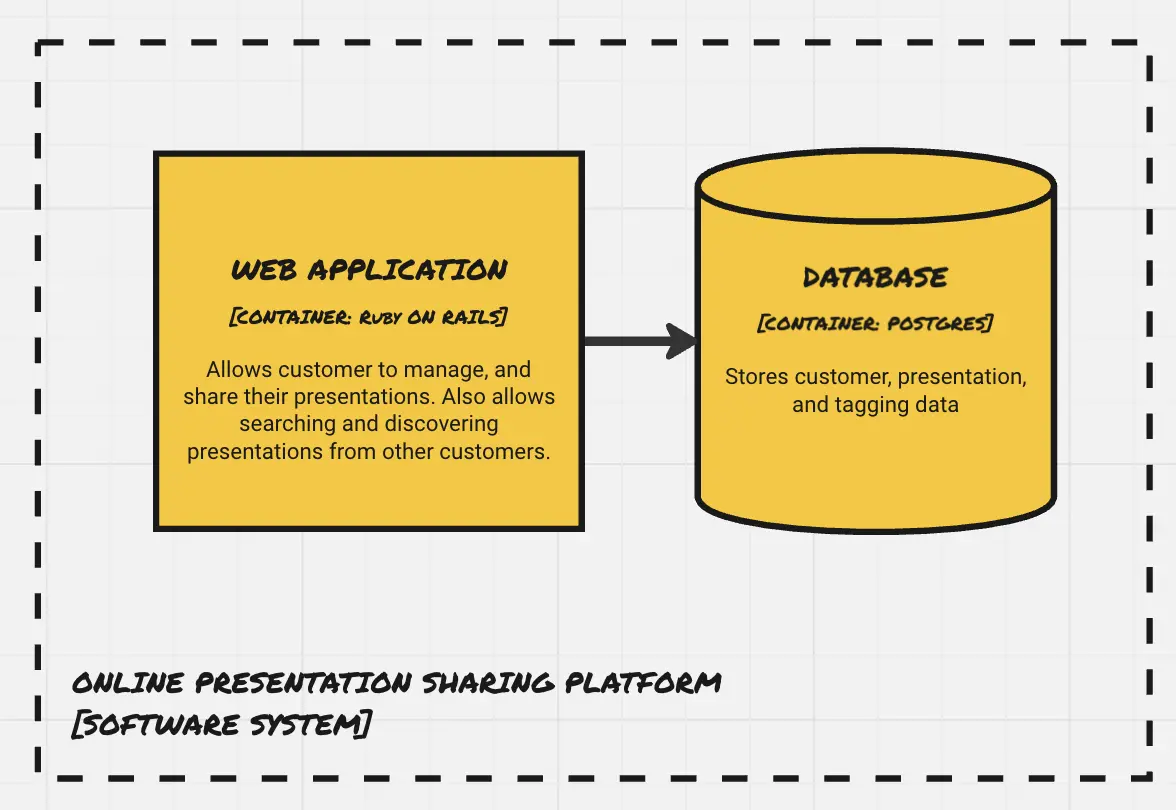 WEB APPLICATION

[CONTAINER: RUBY ON RAILS]

Allows customer to manage, and share their presentations. Also allows searching and discovering presentations from other customers.

DATABASE

[CONTAINER: POSTGRES]

Stores customer, presentation, and tagging data

ONLINE PRESENTATION SHARING PLATFORM
[SOFTWARE SYSTEM]